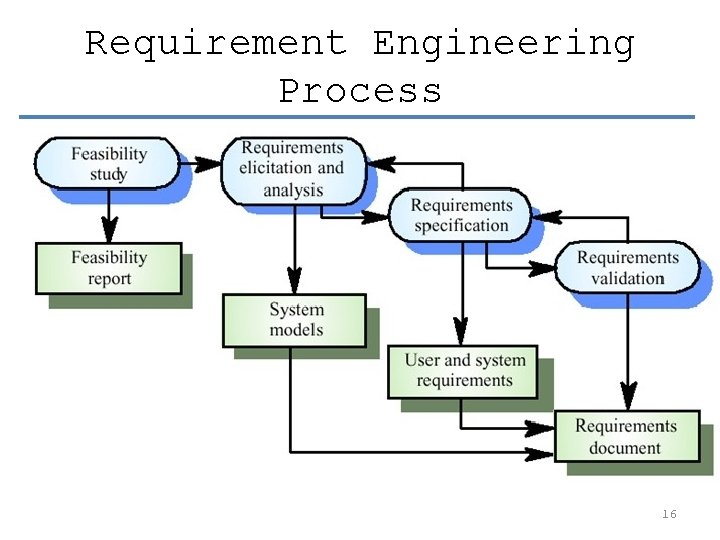 Requirement Engineering Process

Feasibility study

Requirements elicitation and analysis

Requirements specification

Requirements validation

Feasibility report

System models

User and system requirements

Requirements document

16